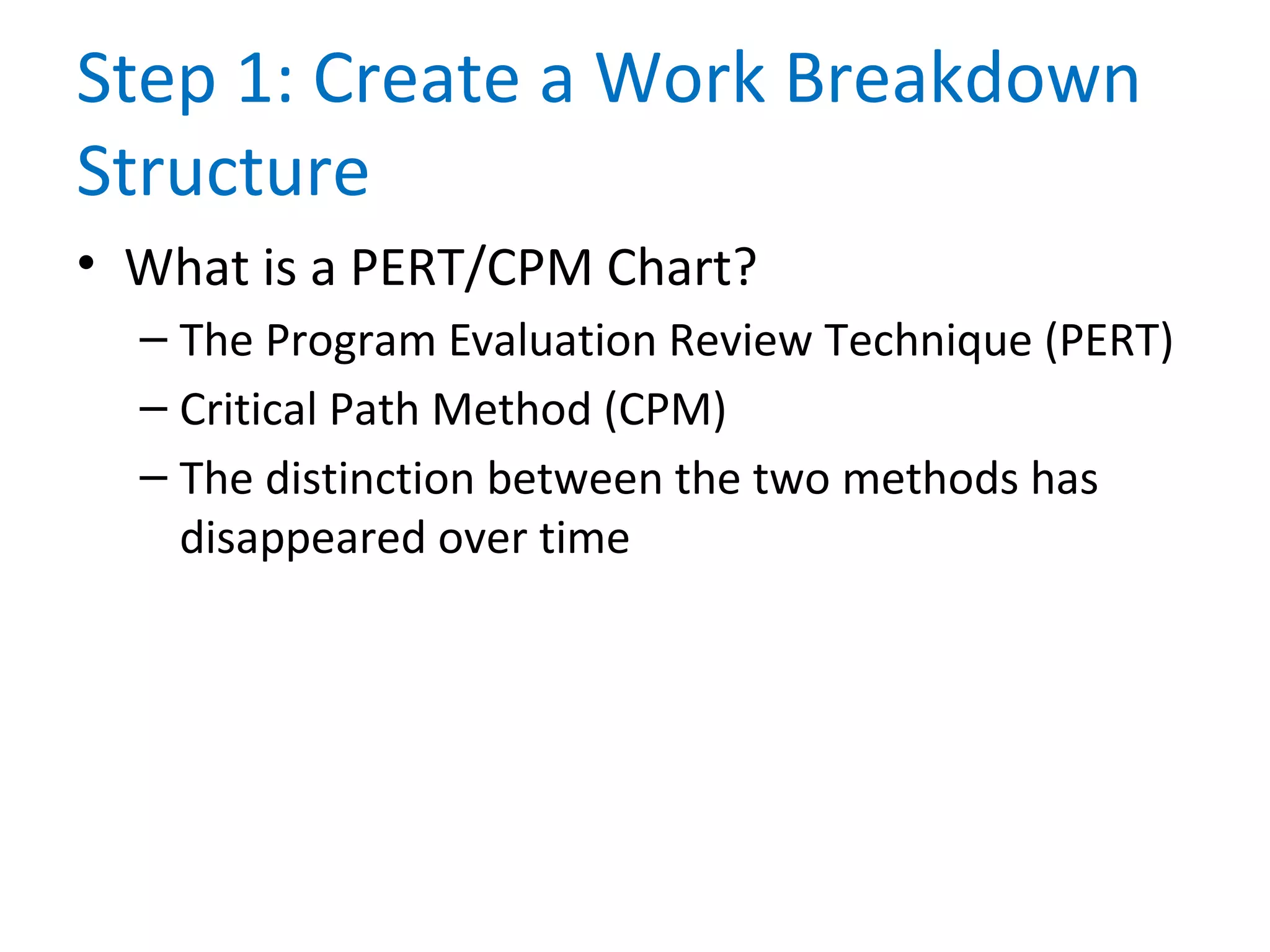 Step 1: Create a Work Breakdown Structure

• What is a PERT/CPM Chart?
– The Program Evaluation Review Technique (PERT)
– Critical Path Method (CPM)
– The distinction between the two methods has disappeared over time